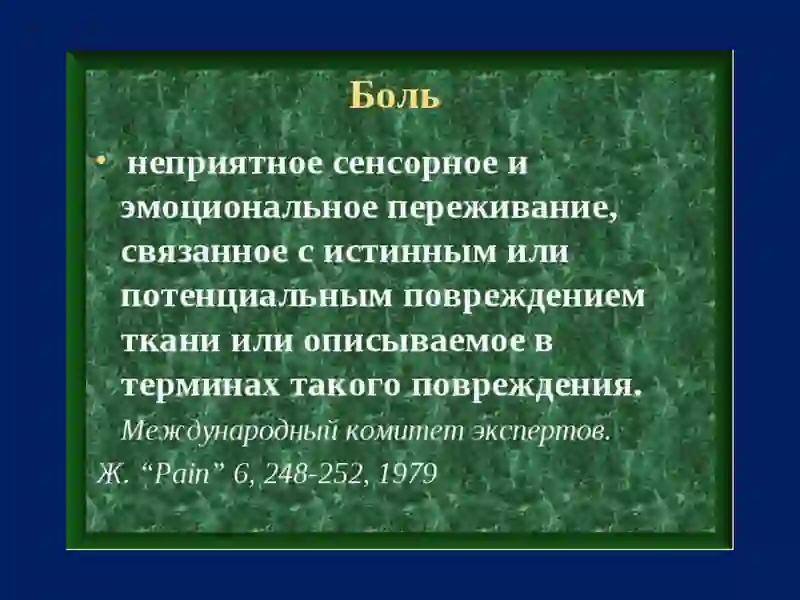 Боль

• неприятное сенсорное и эмоциональное переживание, связанное с истинным или потенциальным повреждением ткани или описываемое в терминах такого повреждения.

Международный комитет экспертов.

Ж. “Pain” 6, 248-252, 1979